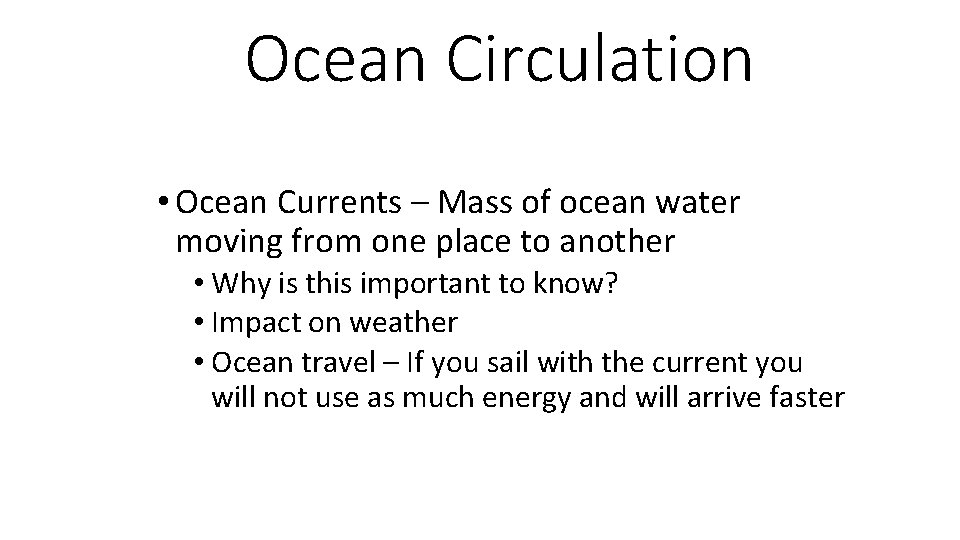 Ocean Circulation

• Ocean Currents – Mass of ocean water moving from one place to another
  • Why is this important to know?
  • Impact on weather
  • Ocean travel – If you sail with the current you will not use as much energy and will arrive faster